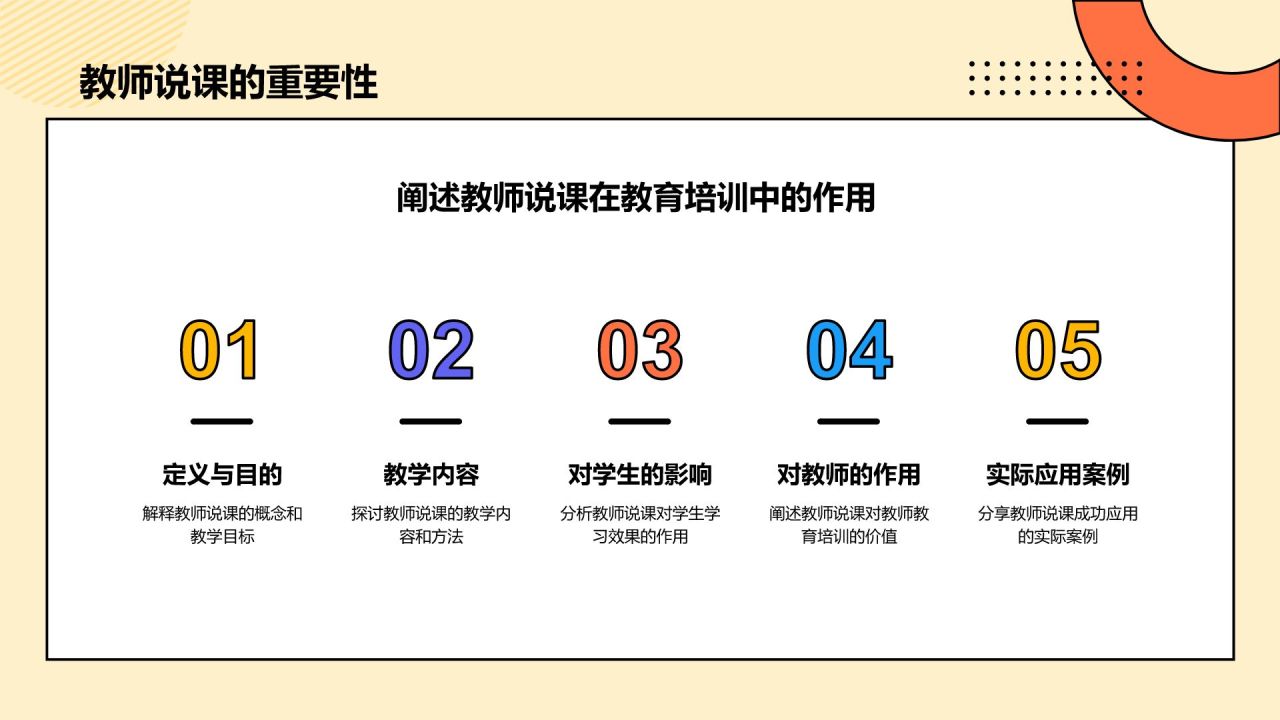 教师说课的重要性

阐述教师说课在教育培训中的作用

01
定义与目的
解释教师说课的概念和教学目标

02
教学内容
探讨教师说课的教学内容和方法

03
对学生的影响
分析教师说课对学生学习效果的作用

04
对教师的作用
阐述教师说课对教师教育培训的价值

05
实际应用案例
分享教师说课成功应用的实际案例